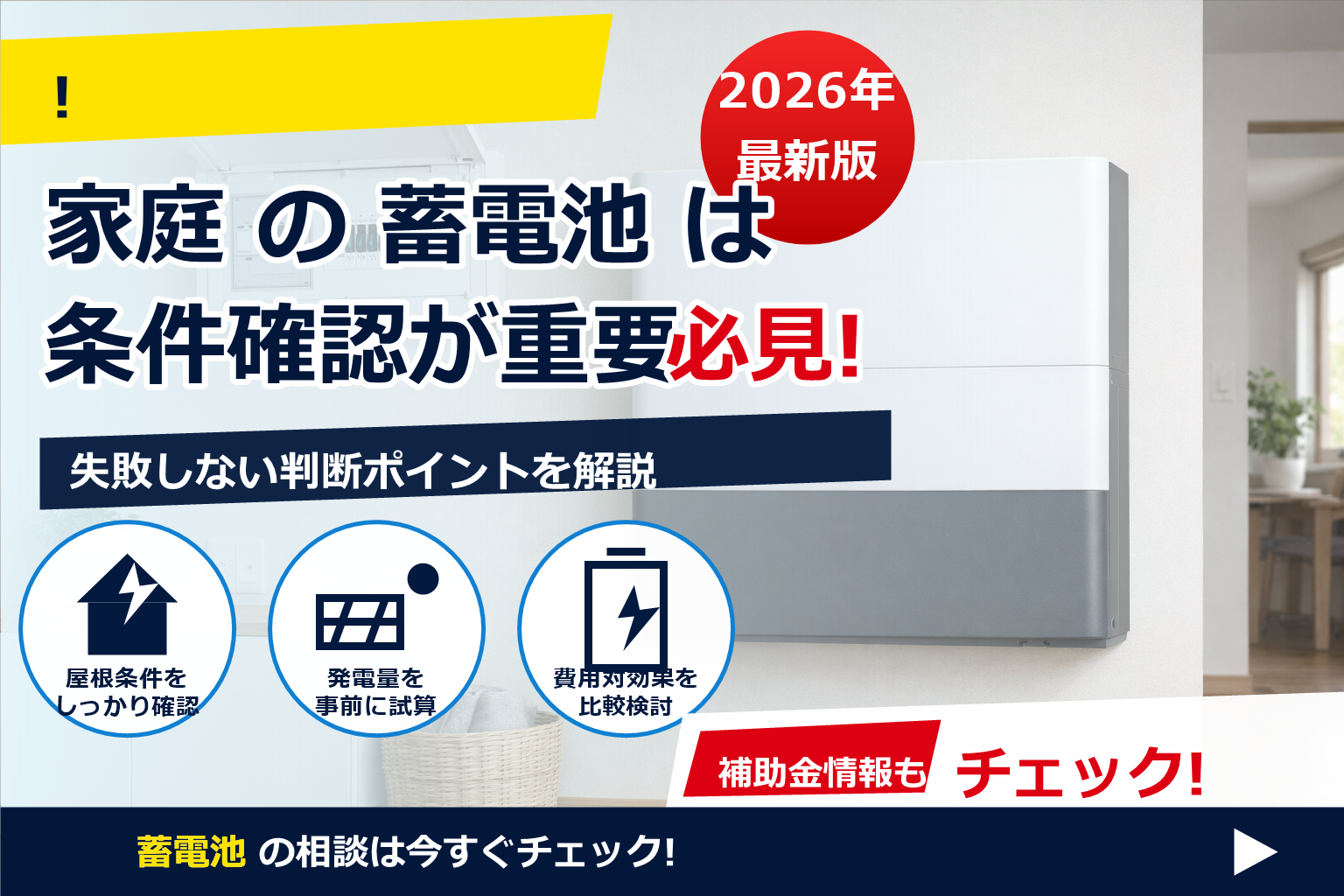 !

2026年
最新版

家庭 の 蓄電池 は
条件確認が重要必見!

失敗しない判断ポイントを解説

屋根条件を
しっかり確認

発電量を
事前に試算

費用対効果を
比較検討

補助金情報も チェック!

蓄電池 の相談は今すぐチェック!